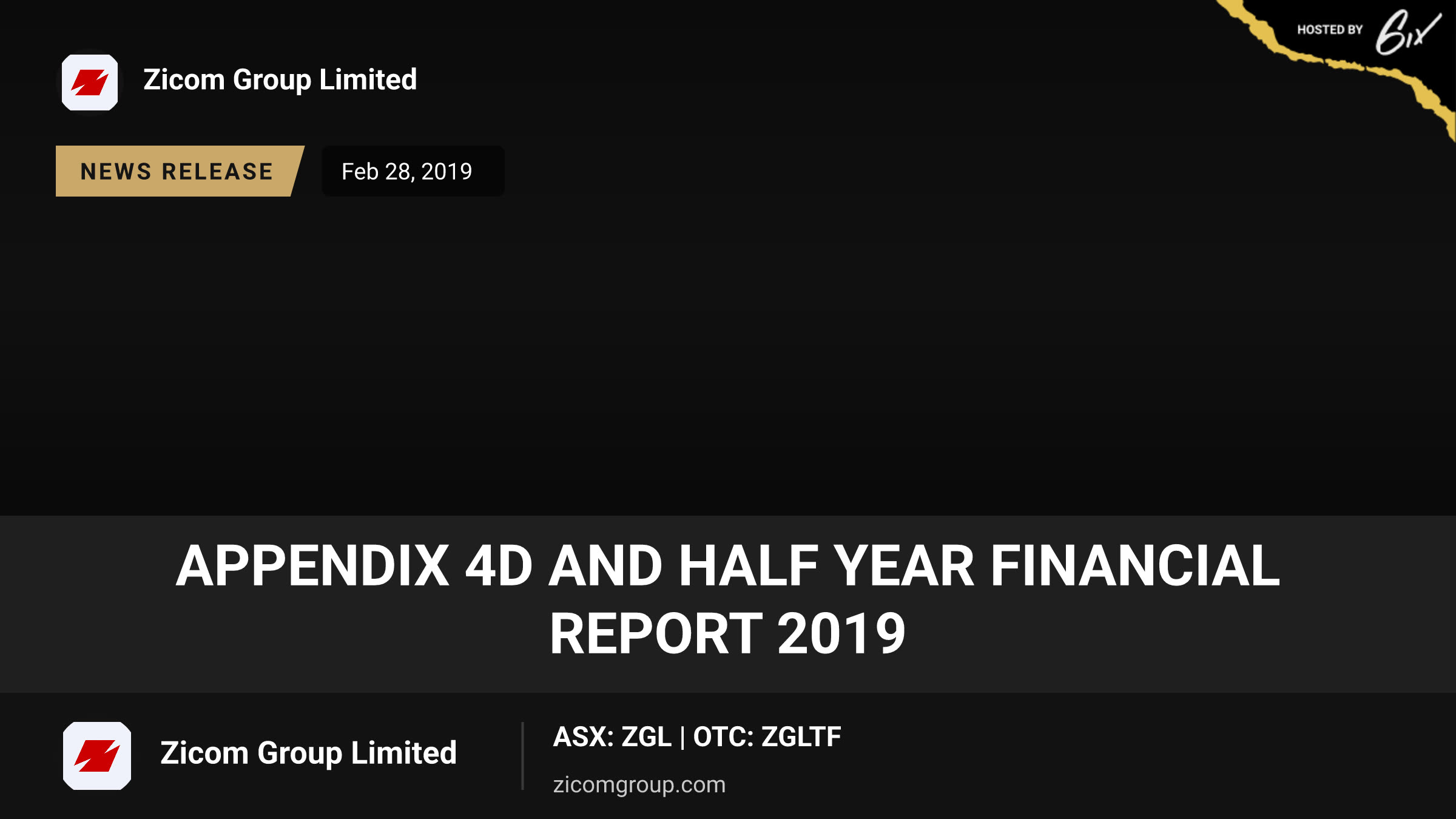 HOSTED BY 6ix

Zicom Group Limited

NEWS RELEASE

Feb 28, 2019

APPENDIX 4D AND HALF YEAR FINANCIAL REPORT 2019

Zicom Group Limited

ASX: ZGL | OTC: ZGLTF

zicomgroup.com